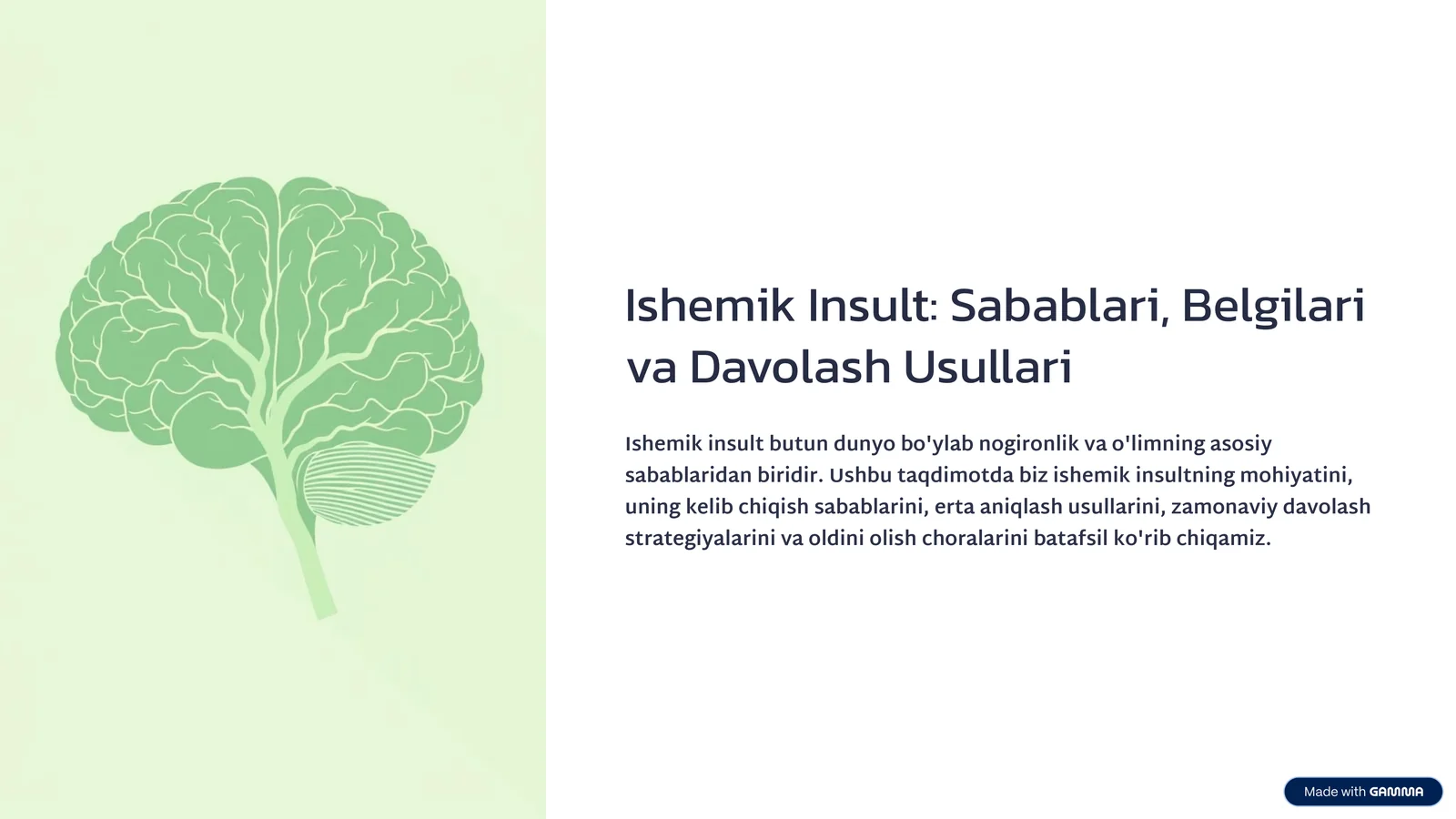 Ishemik Insult: Sabablari, Belgilari va Davolash Usullari

Ishemik insult butun dunyo bo'ylab nogironlik va o'limning asosiy sabablaridan biridir. Ushbu taqdimotda biz ishemik insultning mohiyatini, uning kelib chiqish sabablarini, erta aniqlash usullarini, zamonaviy davolash strategiyalarini va oldini olish choralarini batafsil ko'rib chiqamiz.

Made with GAMMA